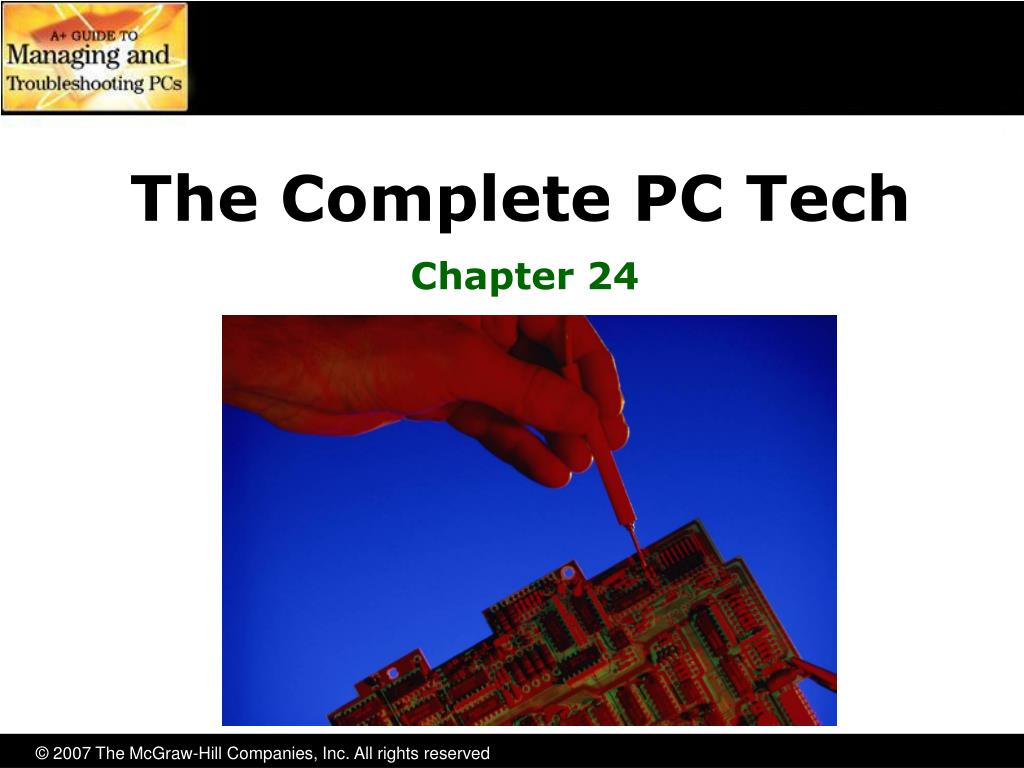 A+ GUIDE TO
Managing and
Troubleshooting PCs

The Complete PC Tech

Chapter 24

© 2007 The McGraw-Hill Companies, Inc. All rights reserved